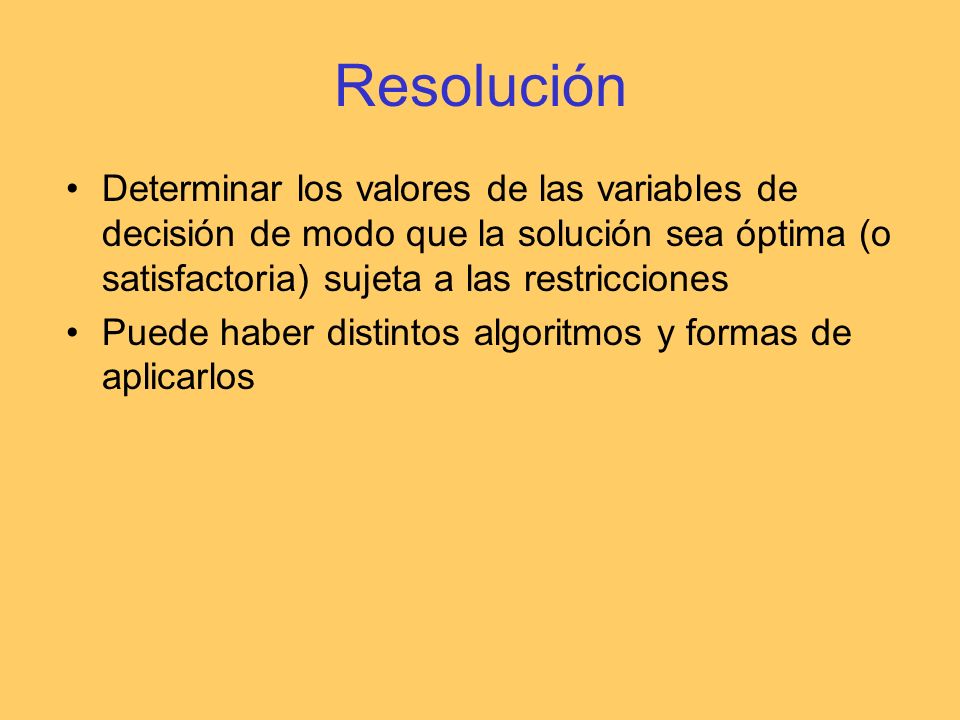 Resolución

• Determinar los valores de las variables de decisión de modo que la solución sea óptima (o satisfactoria) sujeta a las restricciones

• Puede haber distintos algoritmos y formas de aplicarlos